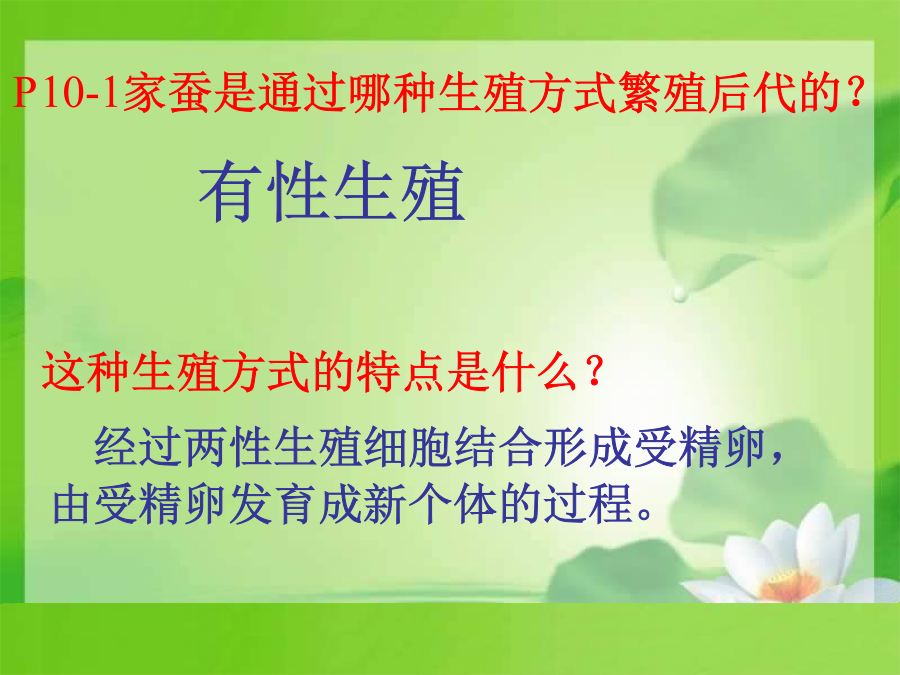 P10-1家蚕是通过哪种生殖方式繁殖后代的？

有性生殖

这种生殖方式的特点是什么？

经过两性生殖细胞结合形成受精卵，由受精卵发育成新个体的过程。